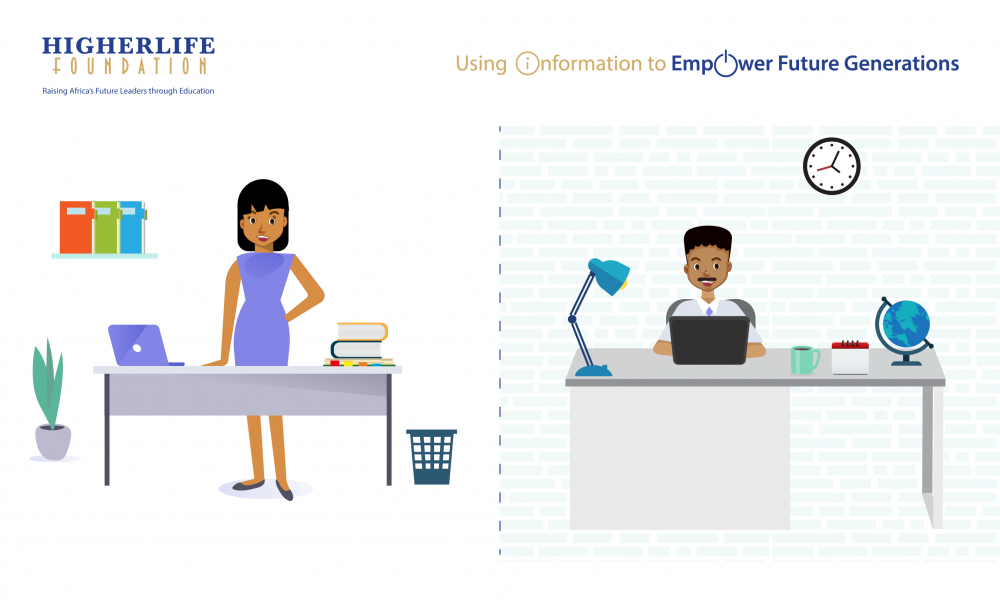 HIGHERLIFE
FOUNDATION
Raising Africa's Future Leaders through Education

Using information to Empower Future Generations